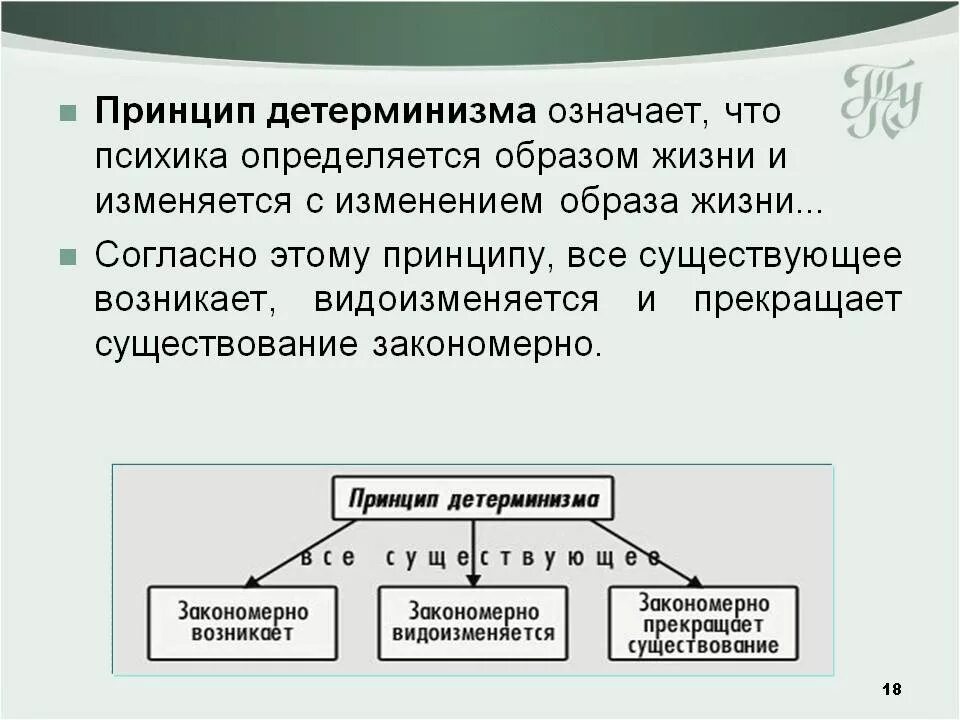 ТГУ

Принцип детерминизма означает, что психика определяется образом жизни и изменяется с изменением образа жизни...

Согласно этому принципу, все существующее возникает, видоизменяется и прекращает существование закономерно.

Принцип детерминизма

все существующее

Закономерно возникает

Закономерно видоизменяется

Закономерно прекращает существование

18